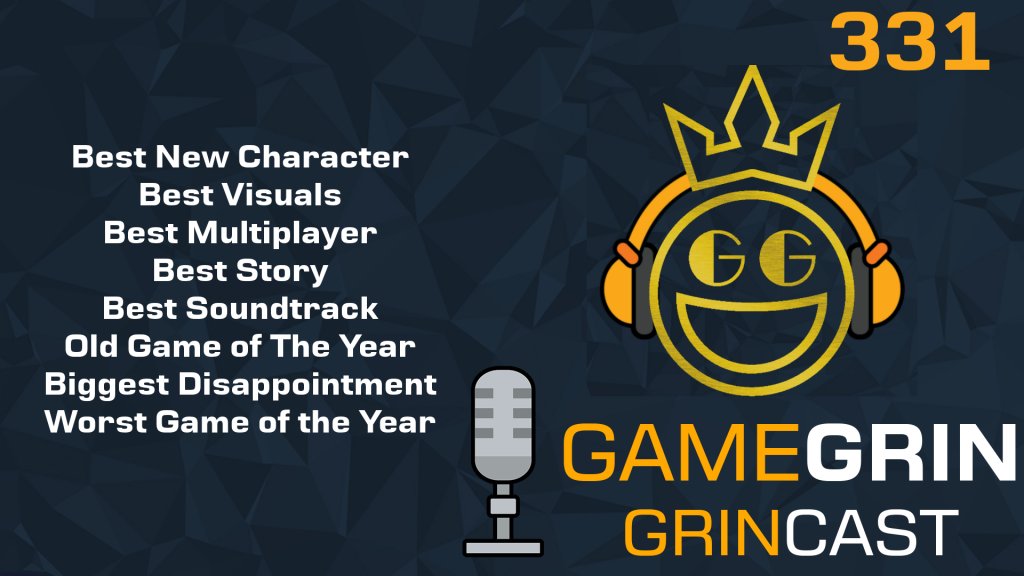 331

Best New Character
Best Visuals
Best Multiplayer
Best Story
Best Soundtrack
Old Game of The Year
Biggest Disappointment
Worst Game of the Year

GG

GAMEGRIN
GRINCAST